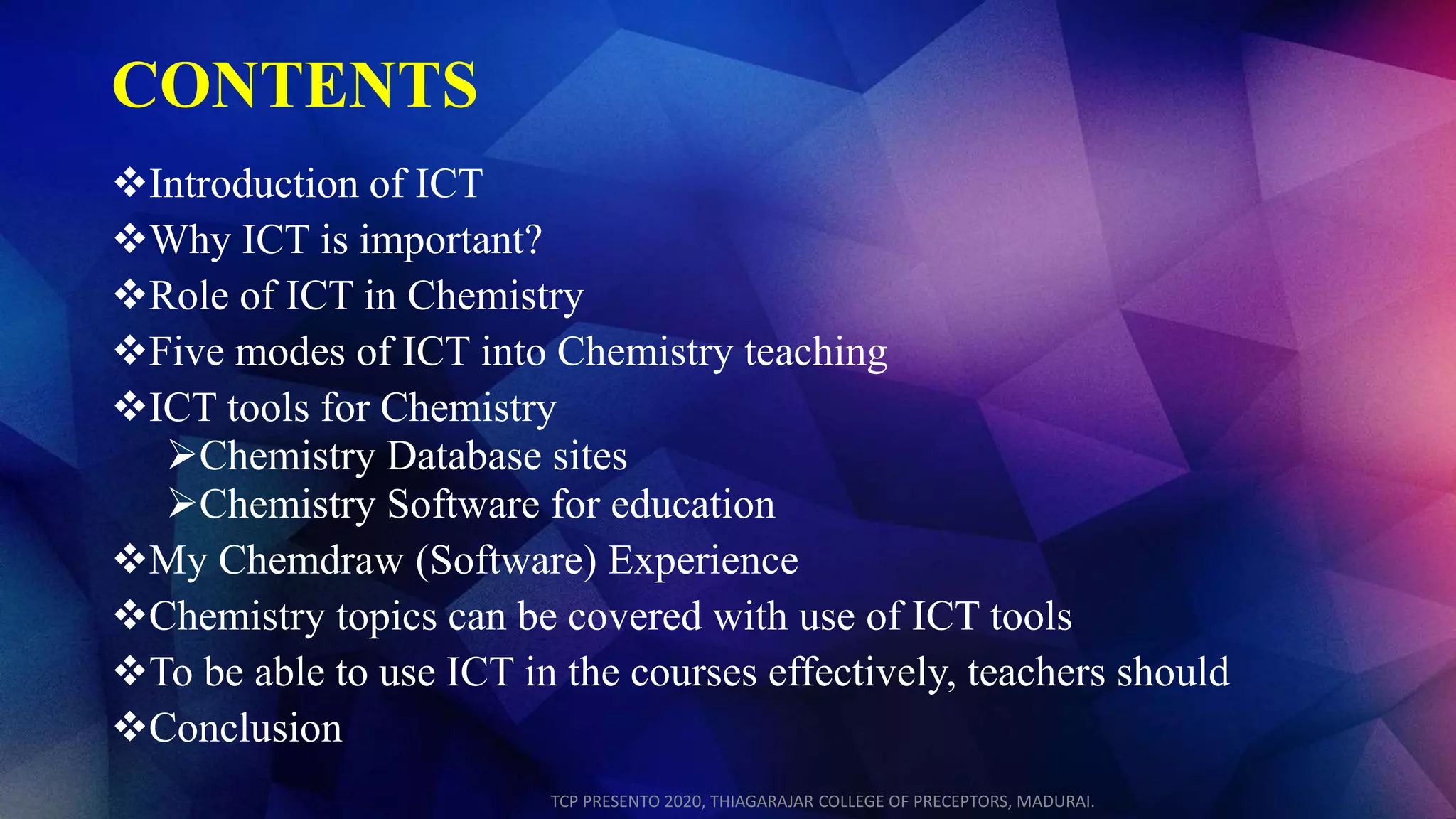 CONTENTS

❖Introduction of ICT
❖Why ICT is important?
❖Role of ICT in Chemistry
❖Five modes of ICT into Chemistry teaching
❖ICT tools for Chemistry
➢Chemistry Database sites
➢Chemistry Software for education
❖My Chemdraw (Software) Experience
❖Chemistry topics can be covered with use of ICT tools
❖To be able to use ICT in the courses effectively, teachers should
❖Conclusion

TCP PRESENTO 2020, THIAGARAJAR COLLEGE OF PRECEPTORS, MADURAI.